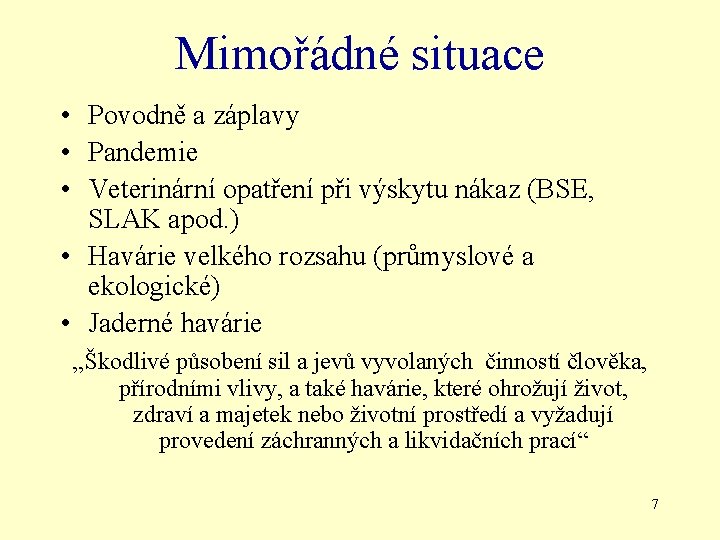 Mimořádné situace

• Povodně a záplavy
• Pandemie
• Veterinární opatření při výskytu nákaz (BSE, SLAK apod.)
• Havárie velkého rozsahu (průmyslové a ekologické)
• Jaderné havárie

„Škodlivé působení sil a jevů vyvolaných činností člověka, přírodními vlivy, a také havárie, které ohrožují život, zdraví a majetek nebo životní prostředí a vyžadují provedení záchranných a likvidačních prací“

7